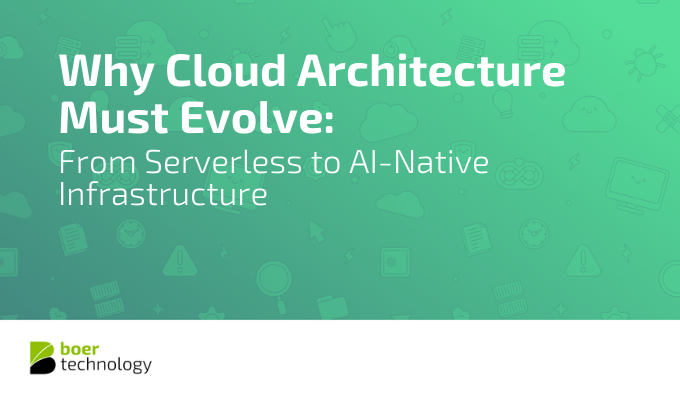 Why Cloud Architecture Must Evolve:
From Serverless to AI-Native Infrastructure

boer
technology